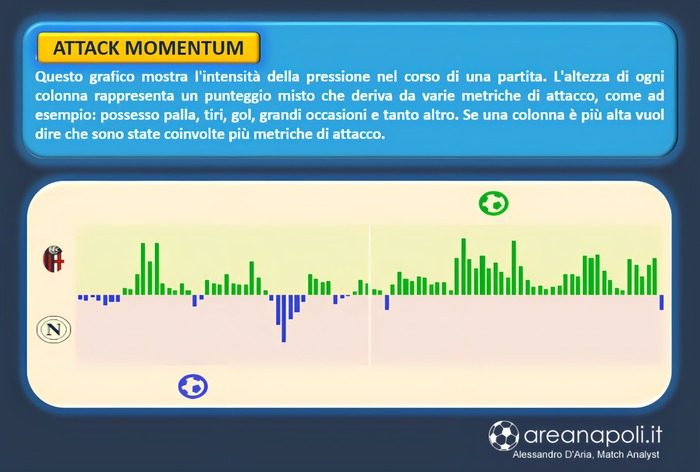 ATTACK MOMENTUM

Questo grafico mostra l'intensità della pressione nel corso di una partita. L'altezza di ogni colonna rappresenta un punteggio misto che deriva da varie metriche di attacco, come ad esempio: possesso palla, tiri, gol, grandi occasioni e tanto altro. Se una colonna è più alta vuol dire che sono state coinvolte più metriche di attacco.

N

areanapoli.it
Alessandro D'Aria, Match Analyst